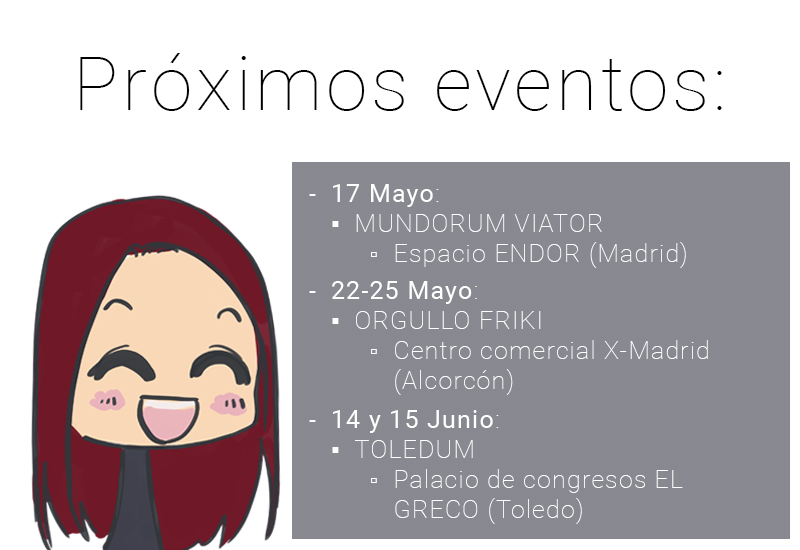 Próximos eventos:

- 17 Mayo:
  ▪ MUNDORUM VIATOR
    ▫ Espacio ENDOR (Madrid)
- 22-25 Mayo:
  ▪ ORGULLO FRIKI
    ▫ Centro comercial X-Madrid (Alcorcón)
- 14 y 15 Junio:
  ▪ TOLEDUM
    ▫ Palacio de congresos EL GRECO (Toledo)